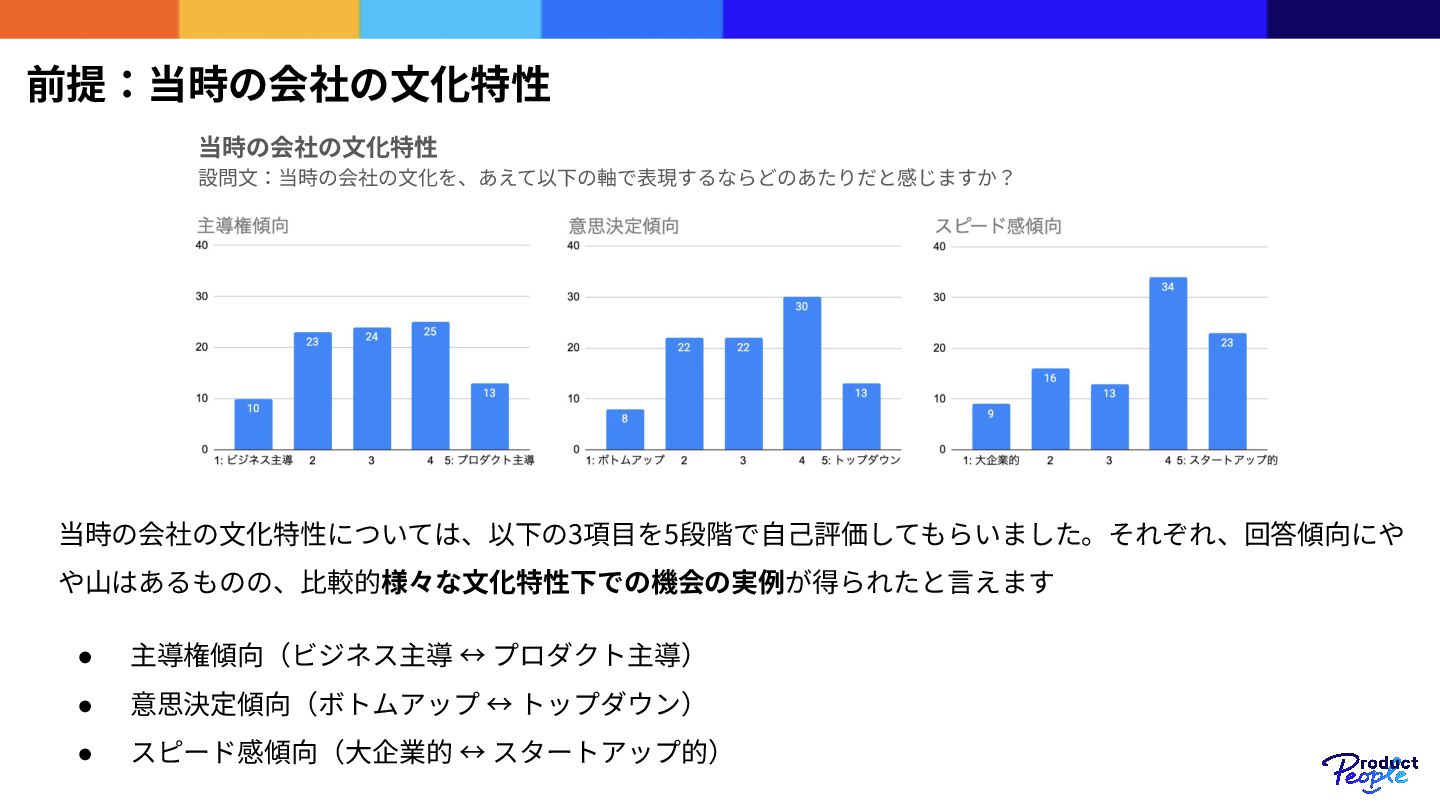 前提：当時の会社の文化特性

当時の会社の文化特性
設問文：当時の会社の文化を、あえて以下の軸で表現するならどのあたりだと感じますか？

主導権傾向
40
30
20
10
0
10 23 24 25 13
1: ビジネス主導 2 3 4 5: プロダクト主導

意思決定傾向
40
30
20
10
0
8 22 22 30 13
1: ボトムアップ 2 3 4 5: トップダウン

スピード感傾向
40
30
20
10
0
9 16 13 34 23
1: 大企業的 2 3 4 5: スタートアップ的

当時の会社の文化特性については、以下の3項目を5段階で自己評価してもらいました。それぞれ、回答傾向にやや山はあるものの、比較的様々な文化特性下での機会の実例が得られたと言えます

● 主導権傾向（ビジネス主導 ↔ プロダクト主導）
● 意思決定傾向（ボトムアップ ↔ トップダウン）
● スピード感傾向（大企業的 ↔ スタートアップ的）

Product People